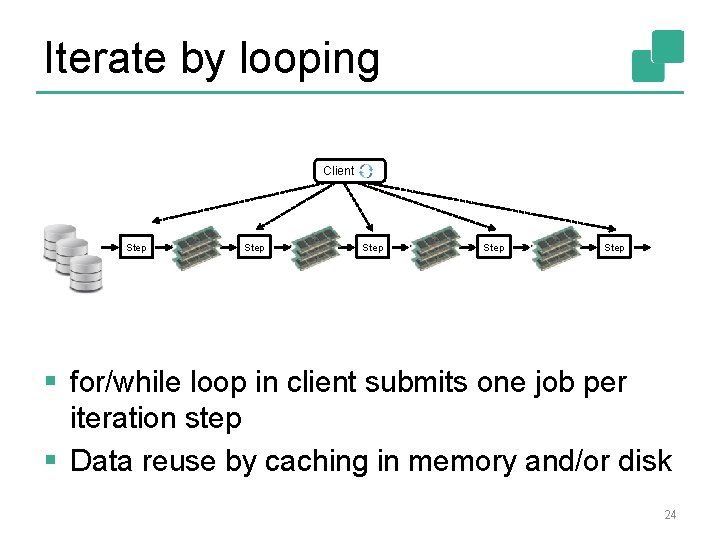 Iterate by looping

Client

Step

Step

Step

Step

Step

▪ for/while loop in client submits one job per iteration step

▪ Data reuse by caching in memory and/or disk

24